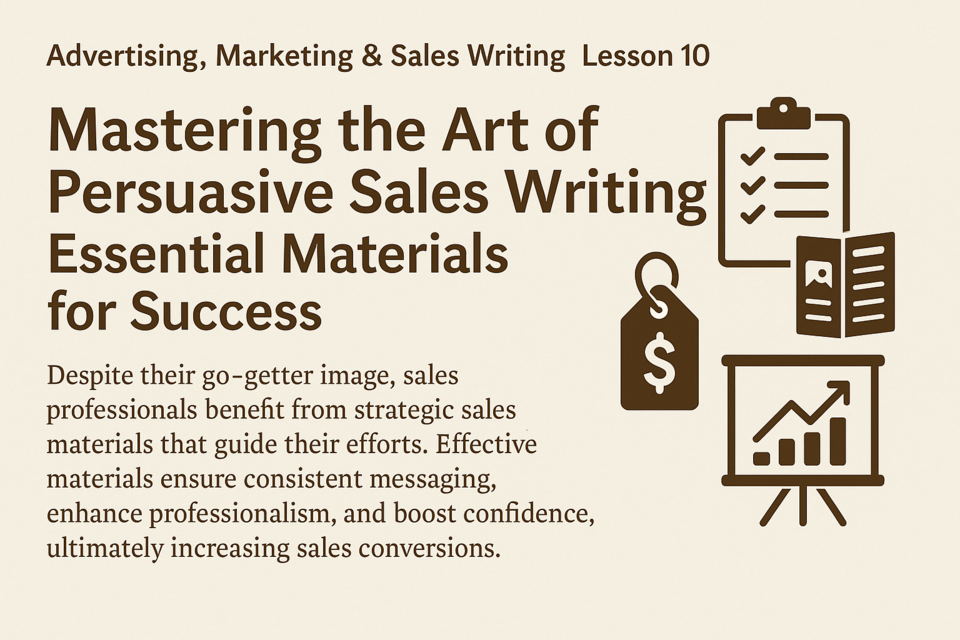 Advertising, Marketing & Sales Writing Lesson 10

Mastering the Art of Persuasive Sales Writing
Essential Materials for Success

Despite their go-getter image, sales professionals benefit from strategic sales materials that guide their efforts. Effective materials ensure consistent messaging, enhance professionalism, and boost confidence, ultimately increasing sales conversions.

$